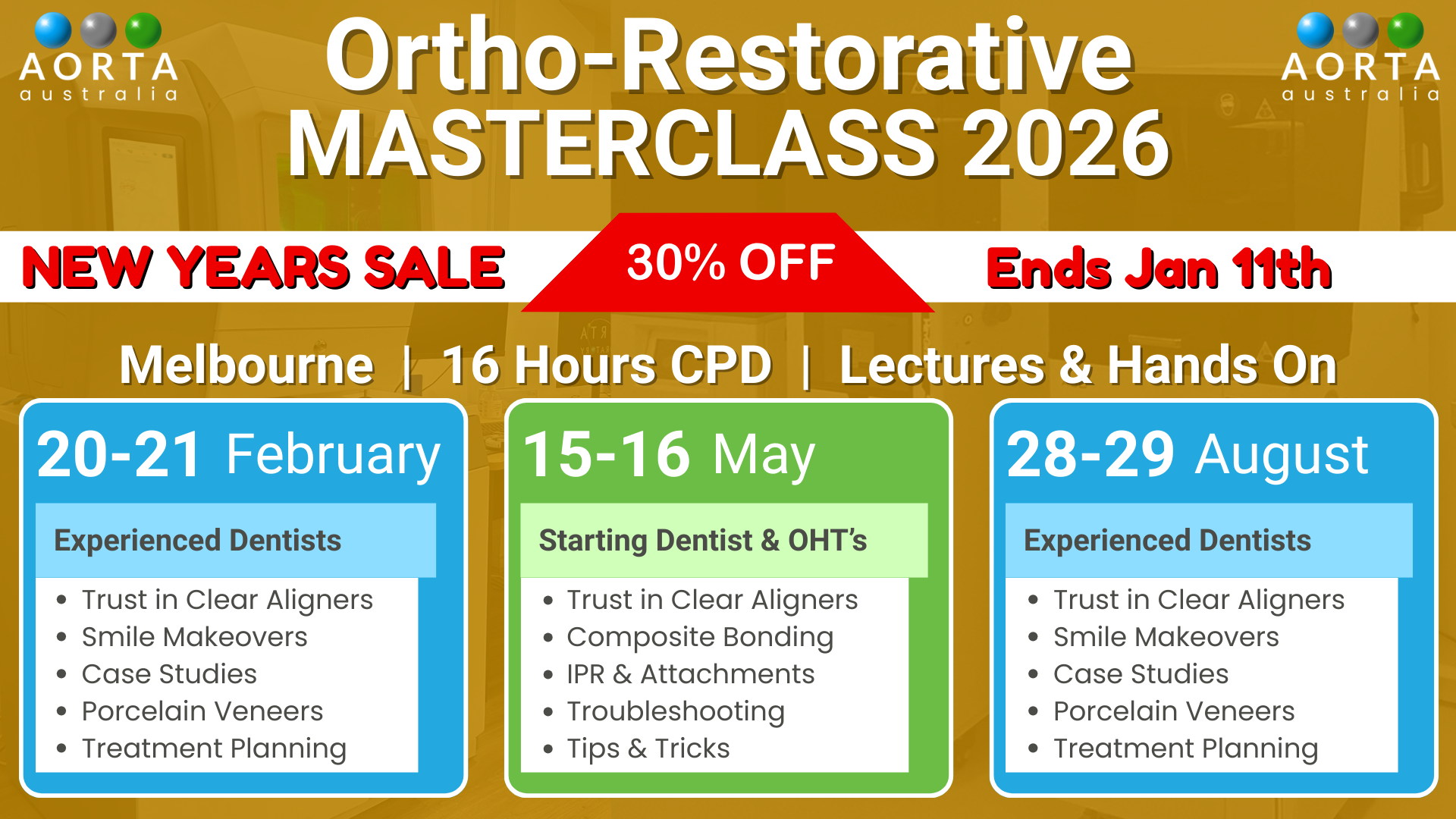 AORTA australia

Ortho-Restorative MASTERCLASS 2026

AORTA australia

NEW YEARS SALE

30% OFF

Ends Jan 11th

Melbourne | 16 Hours CPD | Lectures & Hands On

20-21 February

Experienced Dentists

- Trust in Clear Aligners
- Smile Makeovers
- Case Studies
- Porcelain Veneers
- Treatment Planning

15-16 May

Starting Dentist & OHT's

- Trust in Clear Aligners
- Composite Bonding
- IPR & Attachments
- Troubleshooting
- Tips & Tricks

28-29 August

Experienced Dentists

- Trust in Clear Aligners
- Smile Makeovers
- Case Studies
- Porcelain Veneers
- Treatment Planning